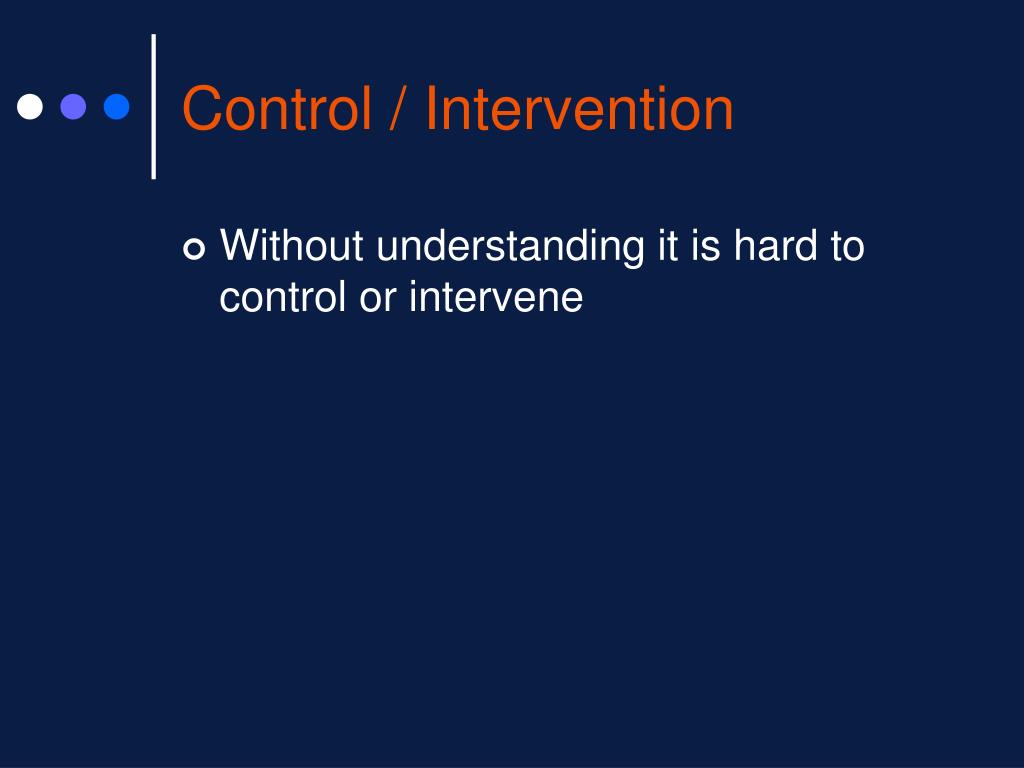 Control / Intervention

Without understanding it is hard to control or intervene